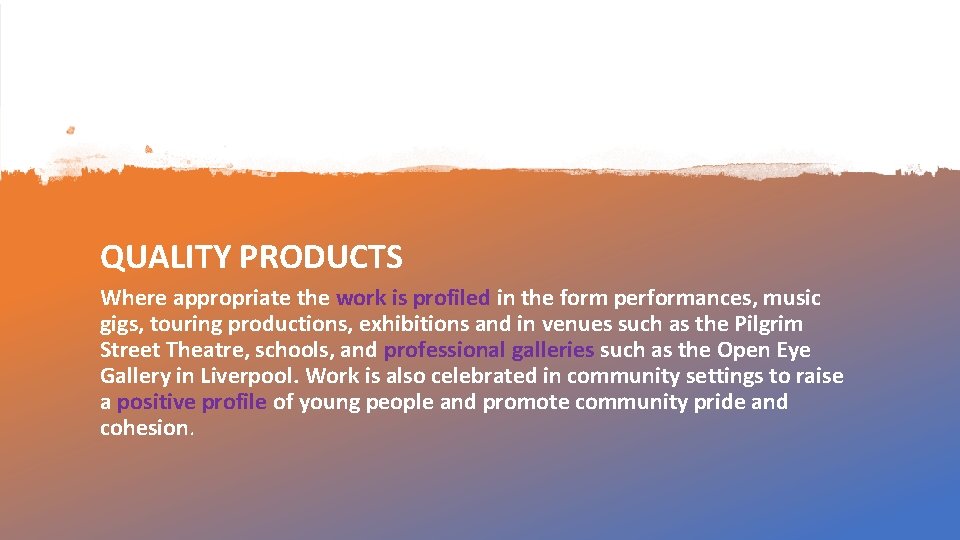 QUALITY PRODUCTS

Where appropriate the work is profiled in the form performances, music gigs, touring productions, exhibitions and in venues such as the Pilgrim Street Theatre, schools, and professional galleries such as the Open Eye Gallery in Liverpool. Work is also celebrated in community settings to raise a positive profile of young people and promote community pride and cohesion.